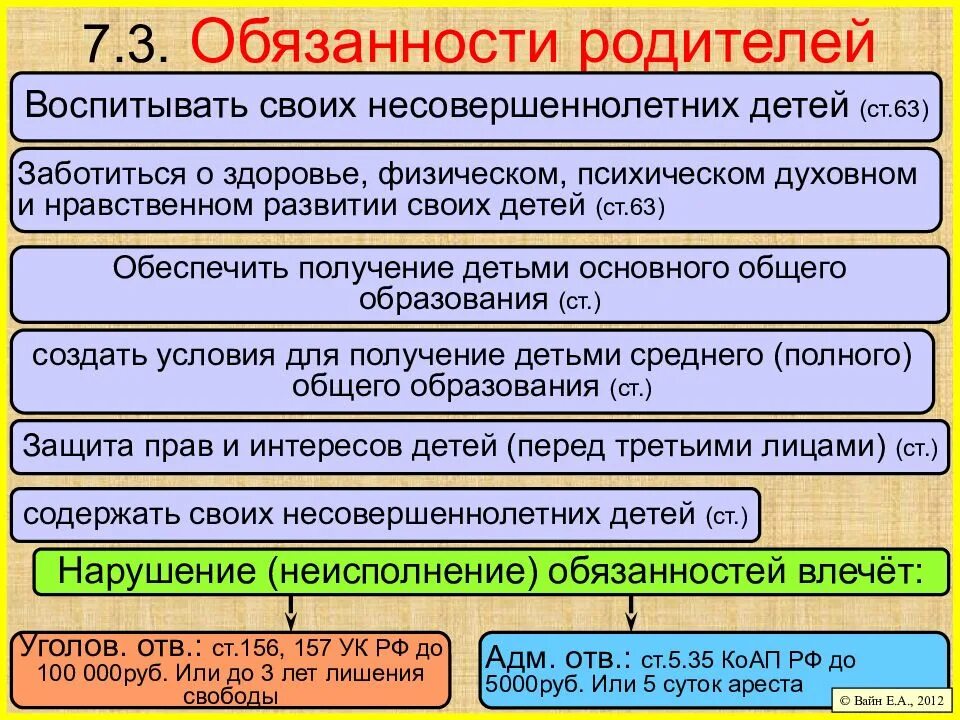 7.3. Обязанности родителей

Воспитывать своих несовершеннолетних детей (ст.63)

Заботиться о здоровье, физическом, психическом духовном и нравственном развитии своих детей (ст.63)

Обеспечить получение детьми основного общего образования (ст.)

создать условия для получение детьми среднего (полного) общего образования (ст.)

Защита прав и интересов детей (перед третьими лицами) (ст.)

содержать своих несовершеннолетних детей (ст.)

Нарушение (неисполнение) обязанностей влечёт:

Уголов. отв.: ст.156, 157 УК РФ до 100 000руб. Или до 3 лет лишения свободы

Адм. отв.: ст.5.35 КоАП РФ до 5000руб. Или 5 суток ареста

© Вайн Е.А., 2012